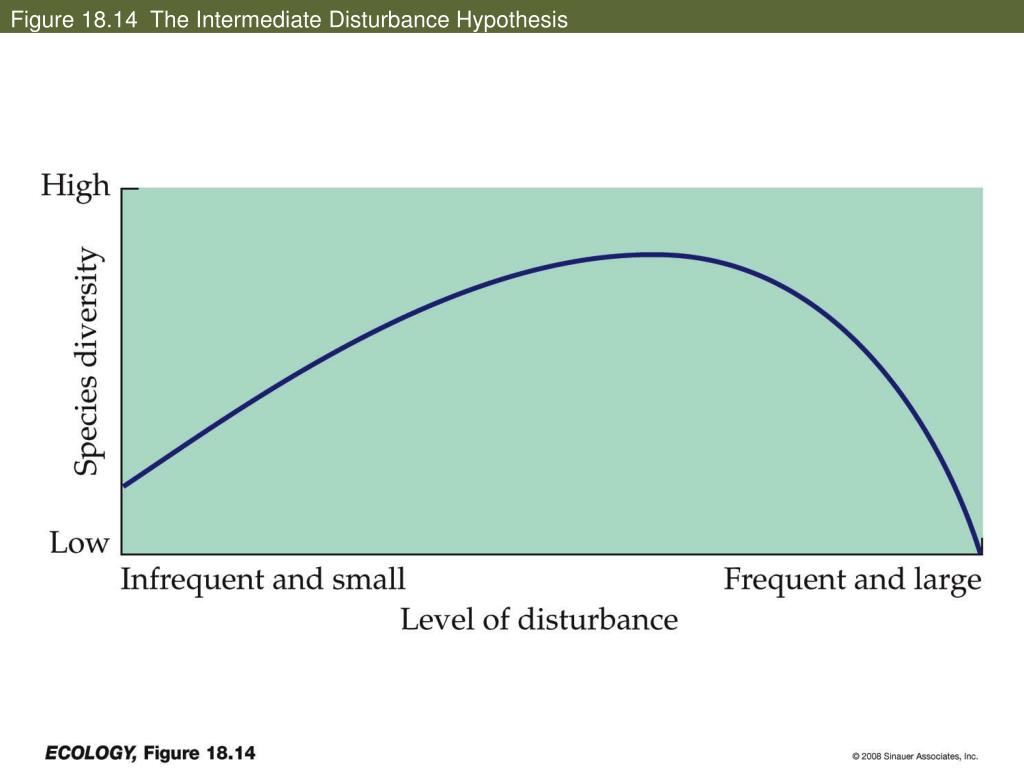 Figure 18.14 The Intermediate Disturbance Hypothesis

High

Species diversity

Low

Infrequent and small

Frequent and large

Level of disturbance

ECOLOGY, Figure 18.14

© 2008 Sinauer Associates, Inc.